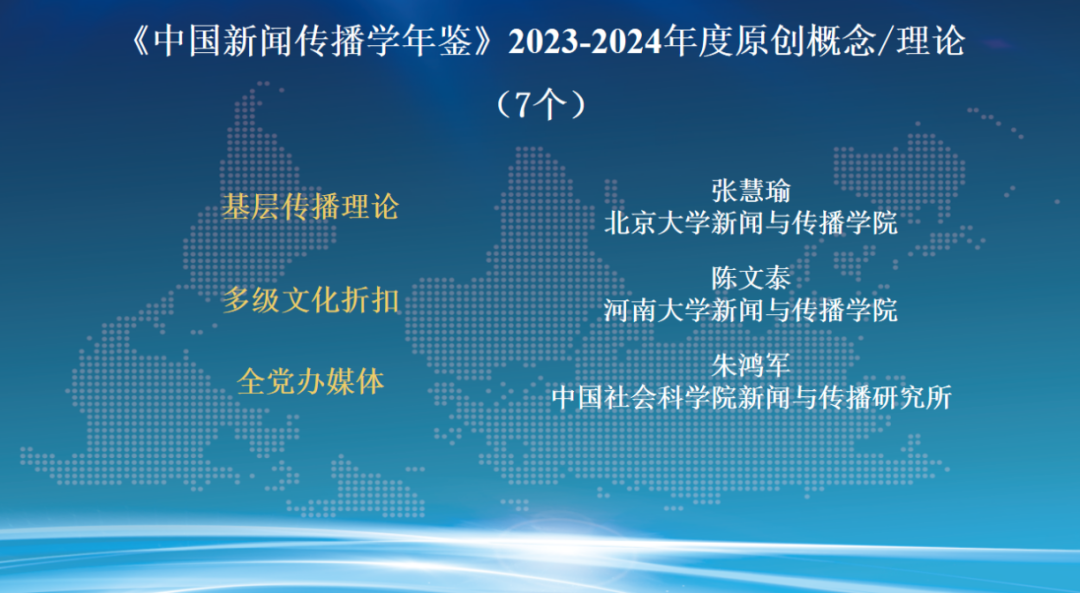 《中国新闻传播学年鉴》2023-2024年度原创概念/理论
（7个）

基层传播理论

张慧瑜
北京大学新闻与传播学院

多级文化折扣

陈文泰
河南大学新闻与传播学院

全党办媒体

朱鸿军
中国社会科学院新闻与传播研究所